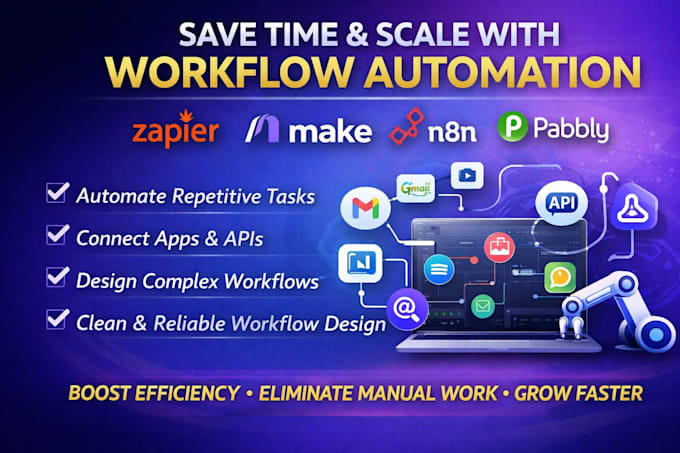 SAVE TIME & SCALE WITH
WORKFLOW AUTOMATION

zapier make n8n Pabbly

Automate Repetitive Tasks
Connect Apps & APIs
Design Complex Workflows
Clean & Reliable Workflow Design

Gmail
API

BOOST EFFICIENCY • ELIMINATE MANUAL WORK • GROW FASTER